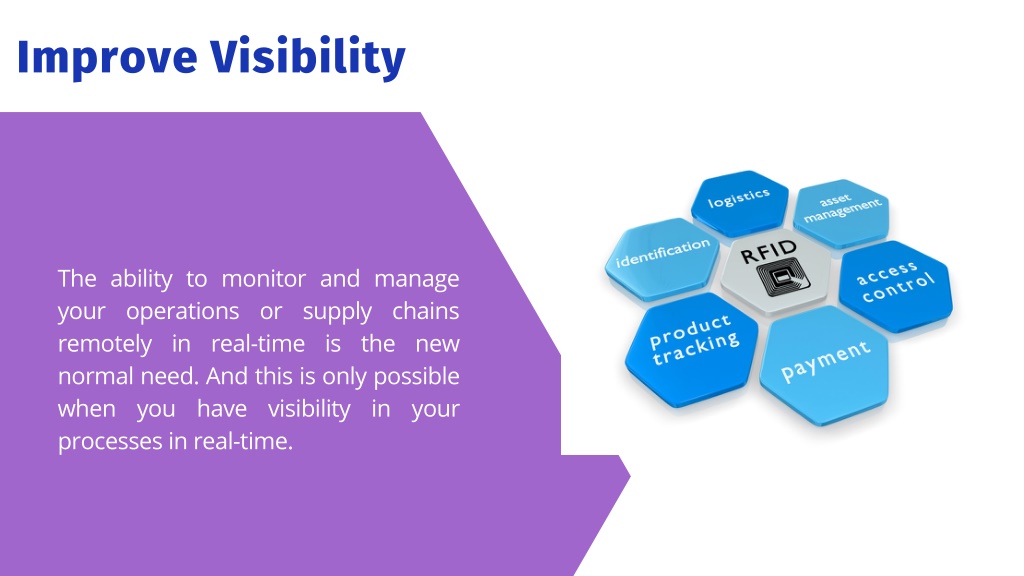 Improve Visibility

The ability to monitor and manage your operations or supply chains remotely in real-time is the new normal need. And this is only possible when you have visibility in your processes in real-time.

logistics
asset management
identification
RFID
access control
product tracking
payment